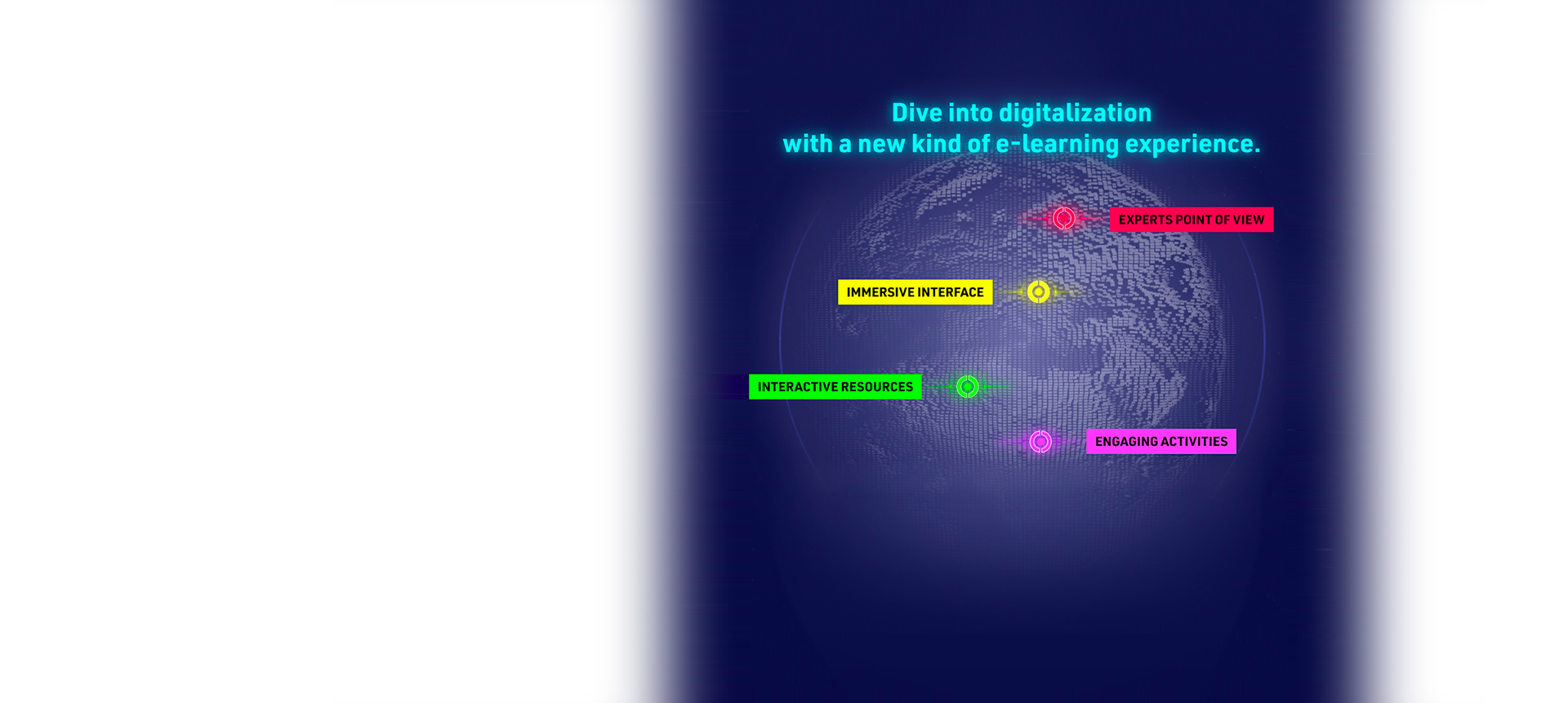 Dive into digitalization
with a new kind of e-learning experience.

EXPERTS POINT OF VIEW

IMMERSIVE INTERFACE

INTERACTIVE RESOURCES

ENGAGING ACTIVITIES